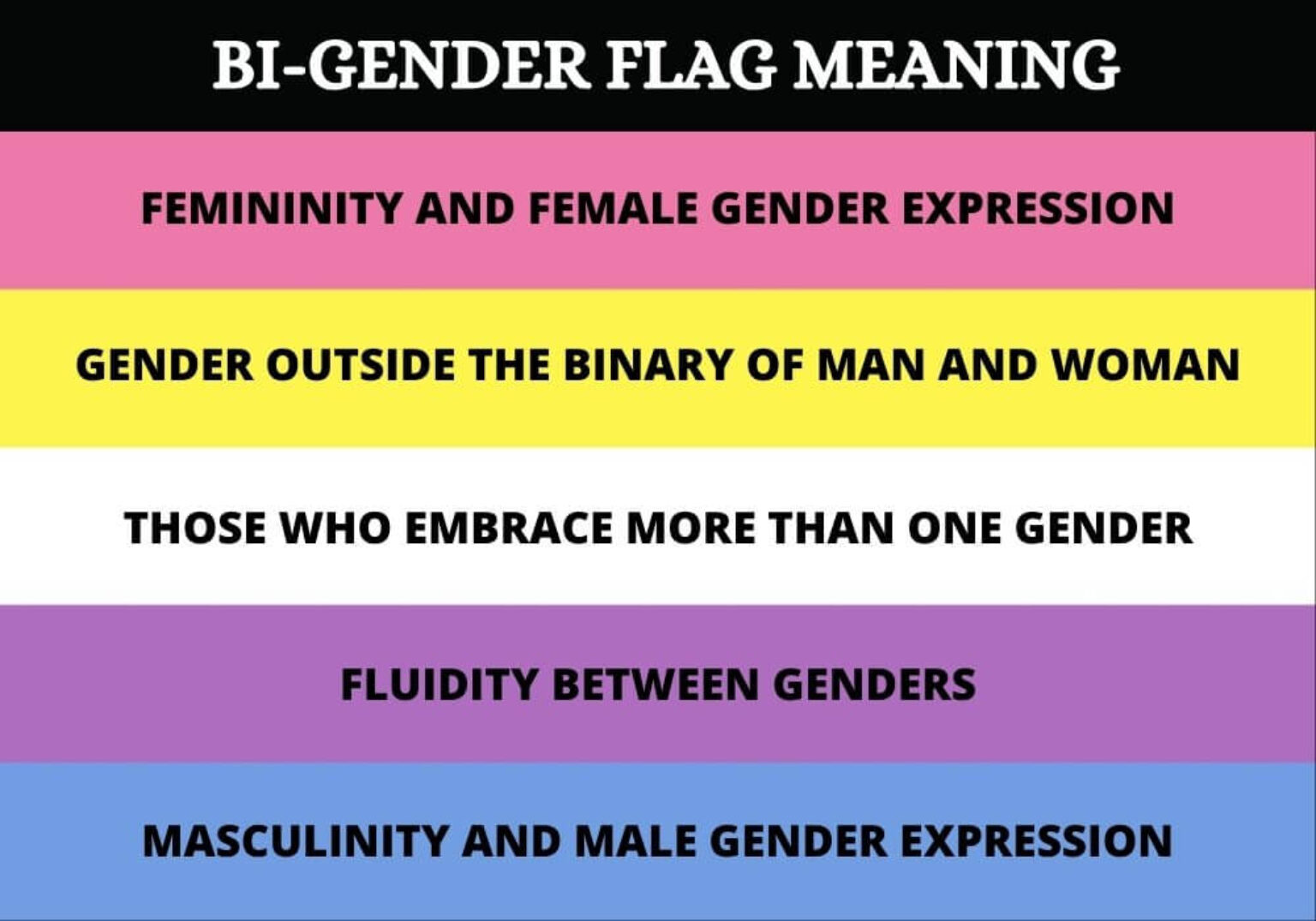 BI-GENDER FLAG MEANING

FEMININITY AND FEMALE GENDER EXPRESSION

GENDER OUTSIDE THE BINARY OF MAN AND WOMAN

THOSE WHO EMBRACE MORE THAN ONE GENDER

FLUIDITY BETWEEN GENDERS

MASCULINITY AND MALE GENDER EXPRESSION